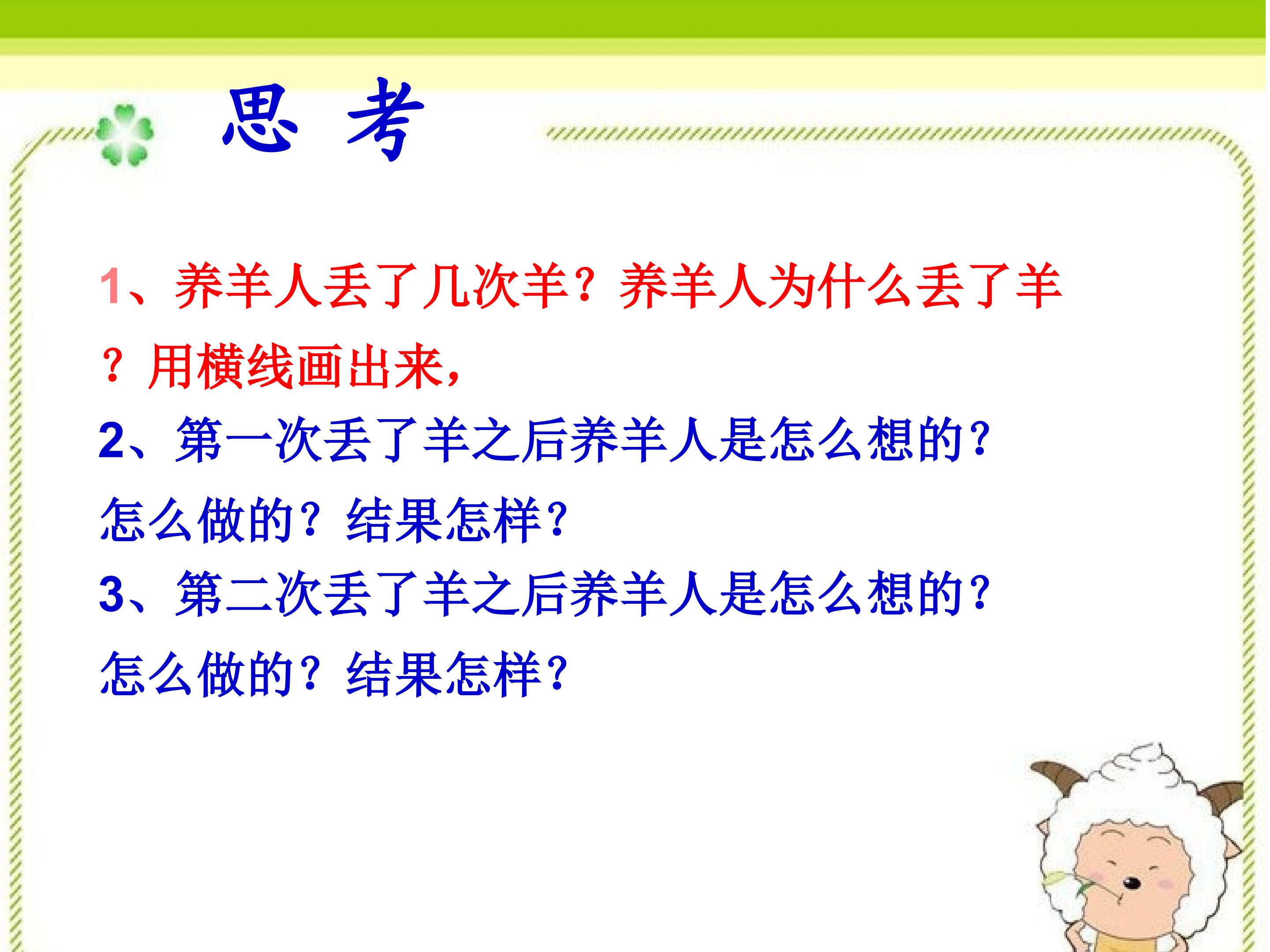 思 考

1、养羊人丢了几次羊？养羊人为什么丢了羊？用横线画出来，

2、第一次丢了羊之后养羊人是怎么想的？怎么做的？结果怎样？

3、第二次丢了羊之后养羊人是怎么想的？怎么做的？结果怎样？